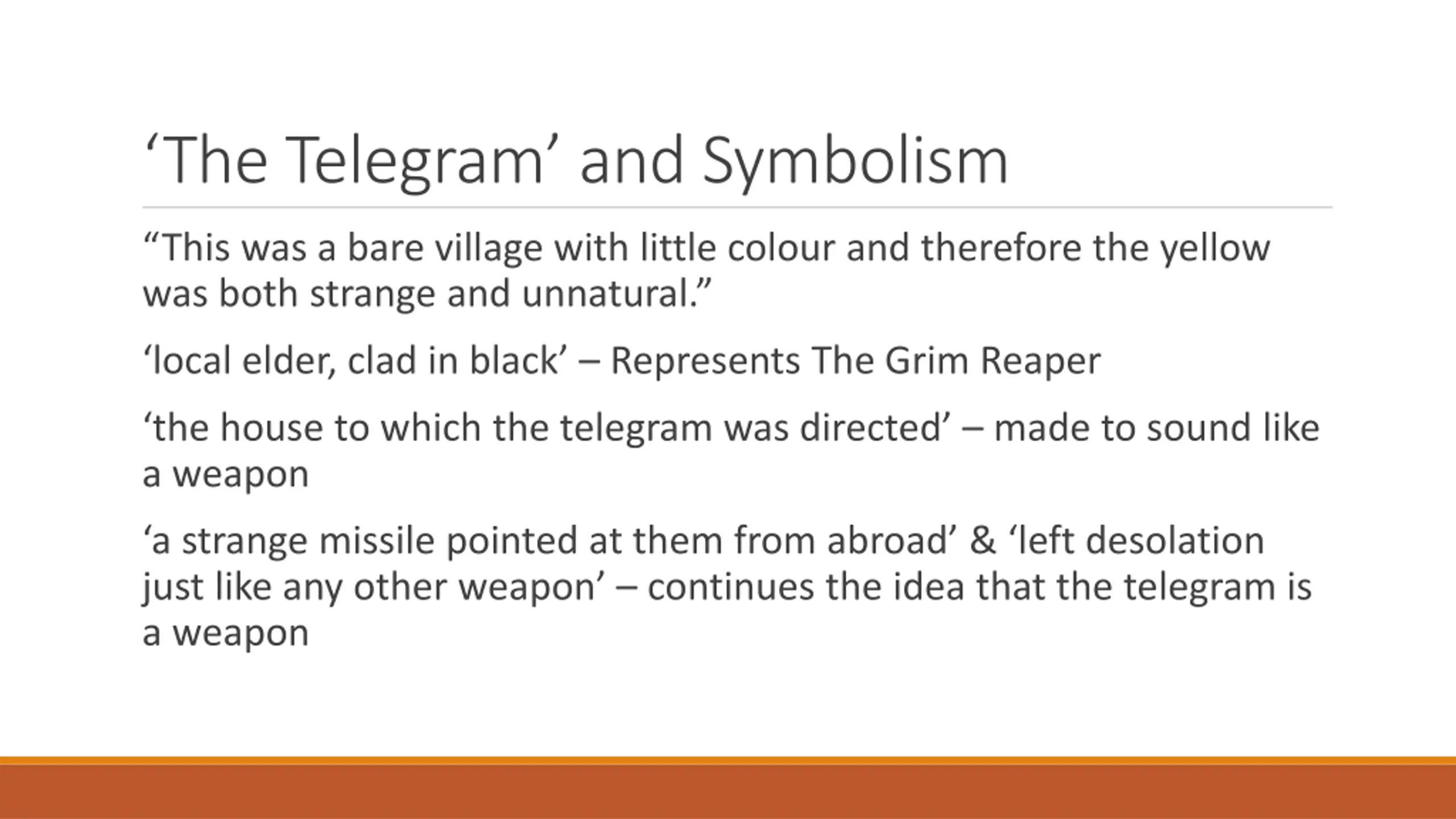 ‘The Telegram’ and Symbolism

“This was a bare village with little colour and therefore the yellow was both strange and unnatural.”

‘local elder, clad in black’ – Represents The Grim Reaper

‘the house to which the telegram was directed’ – made to sound like a weapon

‘a strange missile pointed at them from abroad’ & ‘left desolation just like any other weapon’ – continues the idea that the telegram is a weapon